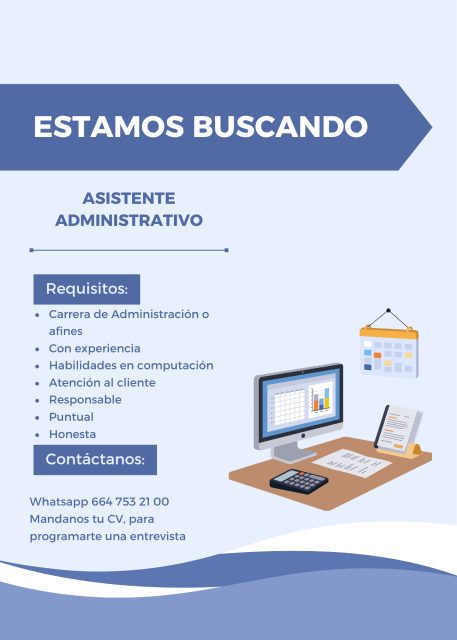 ESTAMOS BUSCANDO

ASISTENTE ADMINISTRATIVO

Requisitos:

- Carrera de Administración o afines
- Con experiencia
- Habilidades en computación
- Atención al cliente
- Responsable
- Puntual
- Honesta

Contáctanos:

Whatsapp 664 753 21 00
Mandanos tu CV, para programarte una entrevista